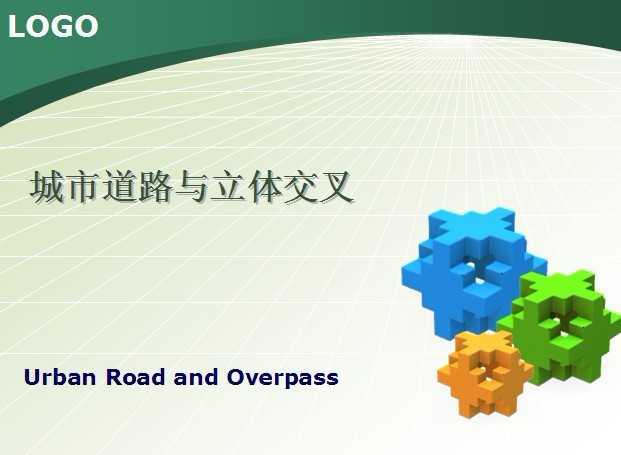 LOGO

城市道路与立体交叉

Urban Road and Overpass